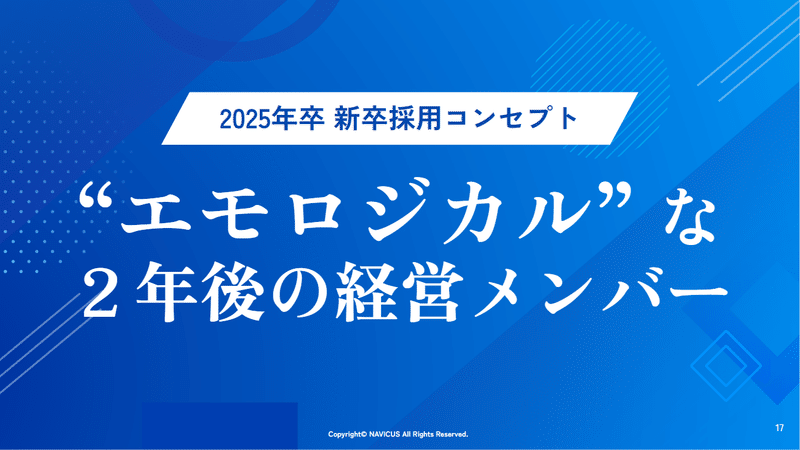 2025年卒 新卒採用コンセプト

“エモロジカル”な
２年後の経営メンバー

Copyright© NAVICUS All Rights Reserved.

17